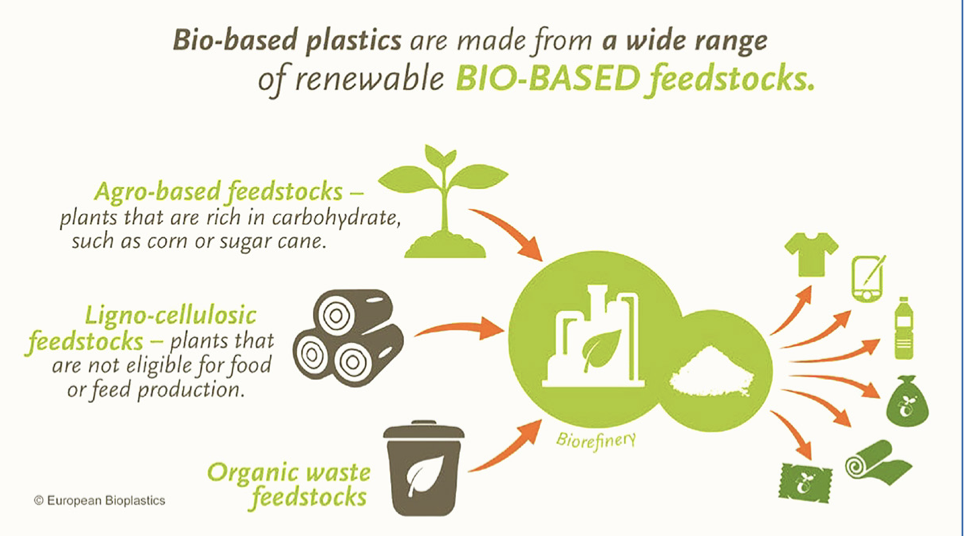 Bio-based plastics are made from a wide range of renewable BIO-BASED feedstocks.

Agro-based feedstocks – plants that are rich in carbohydrate, such as corn or sugar cane.

Ligno-cellulosic feedstocks – plants that are not eligible for food or feed production.

Organic waste feedstocks

Biorefinery

© European Bioplastics